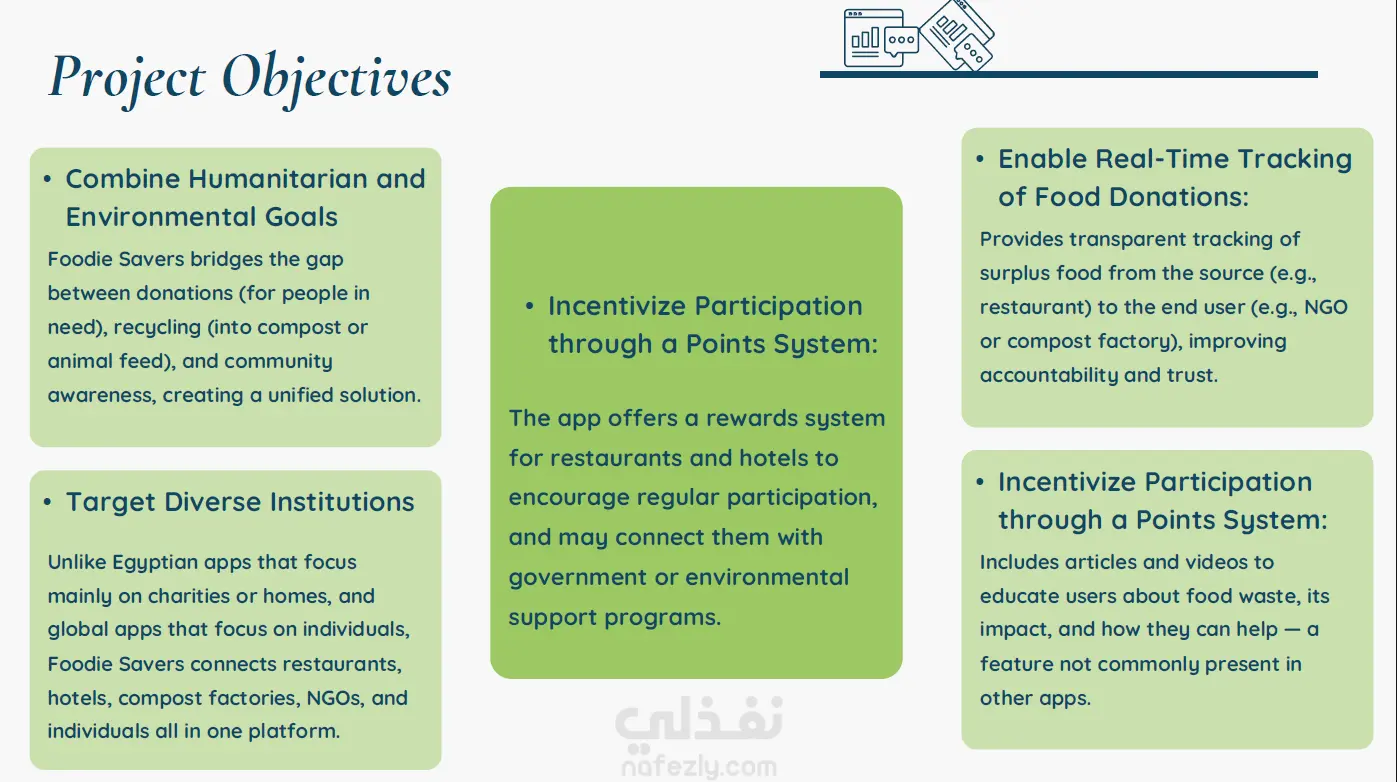 Project Objectives

• Combine Humanitarian and Environmental Goals

Foodie Savers bridges the gap between donations (for people in need), recycling (into compost or animal feed), and community awareness, creating a unified solution.

• Target Diverse Institutions

Unlike Egyptian apps that focus mainly on charities or homes, and global apps that focus on individuals, Foodie Savers connects restaurants, hotels, compost factories, NGOs, and individuals all in one platform.

• Incentivize Participation through a Points System:

The app offers a rewards system for restaurants and hotels to encourage regular participation, and may connect them with government or environmental support programs.

• Enable Real-Time Tracking of Food Donations:

Provides transparent tracking of surplus food from the source (e.g., restaurant) to the end user (e.g., NGO or compost factory), improving accountability and trust.

• Incentivize Participation through a Points System:

Includes articles and videos to educate users about food waste, its impact, and how they can help — a feature not commonly present in other apps.

نفذلي
nafezly.com